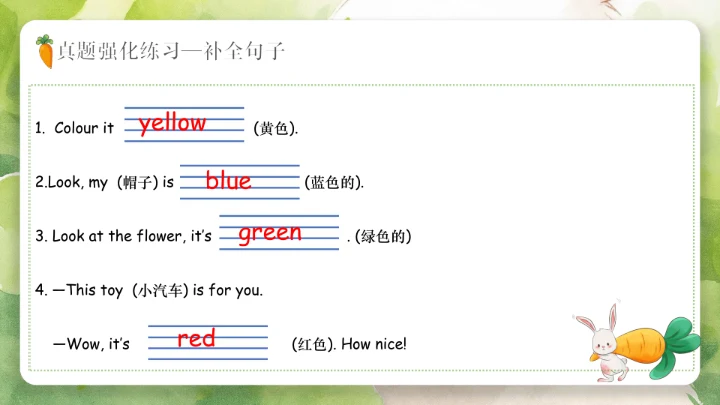 真题强化练习—补全句子

1. Colour it yellow (黄色).

2.Look, my (帽子) is blue (蓝色的).

3. Look at the flower, it's green . (绿色的)

4. —This toy (小汽车) is for you.

—Wow, it's red (红色). How nice!